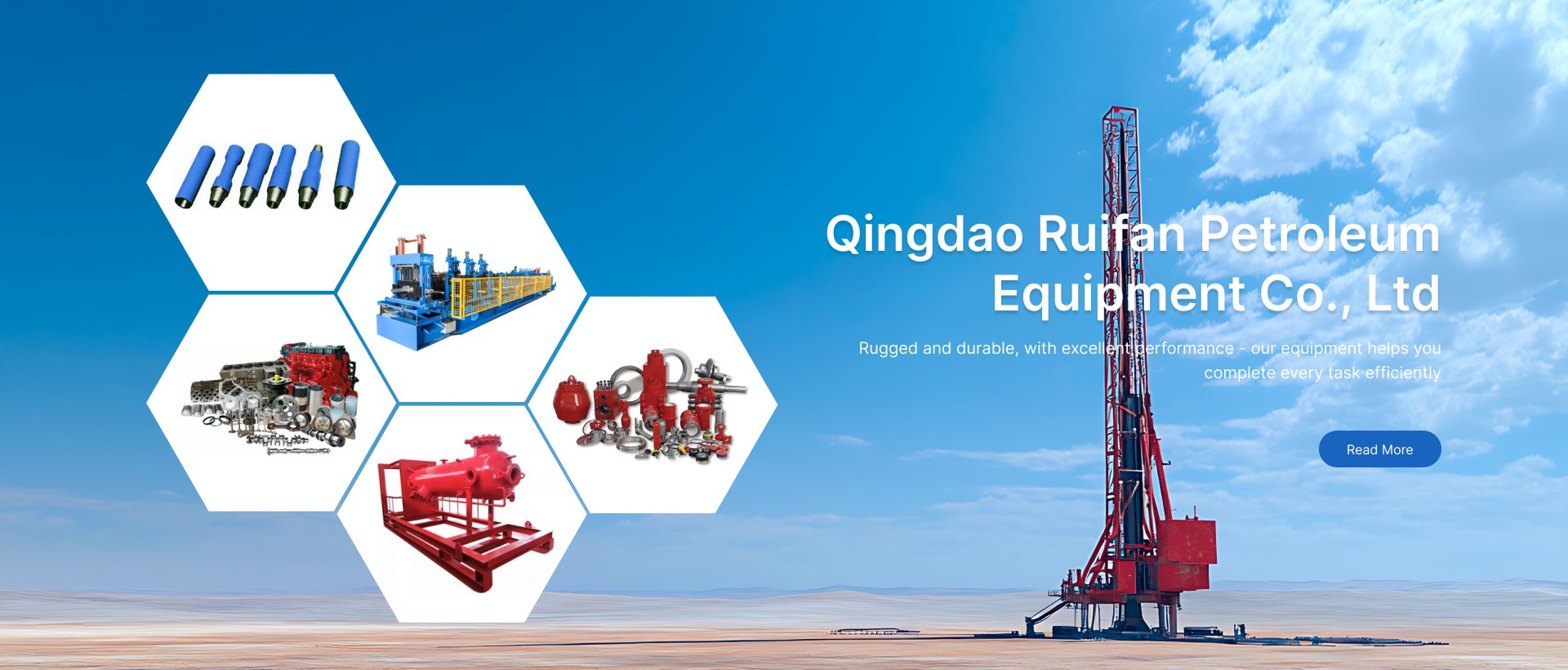 Qingdao Ruifan Petroleum Equipment Co., Ltd

Rugged and durable, with excellent performance - our equipment helps you complete every task efficiently

Read More